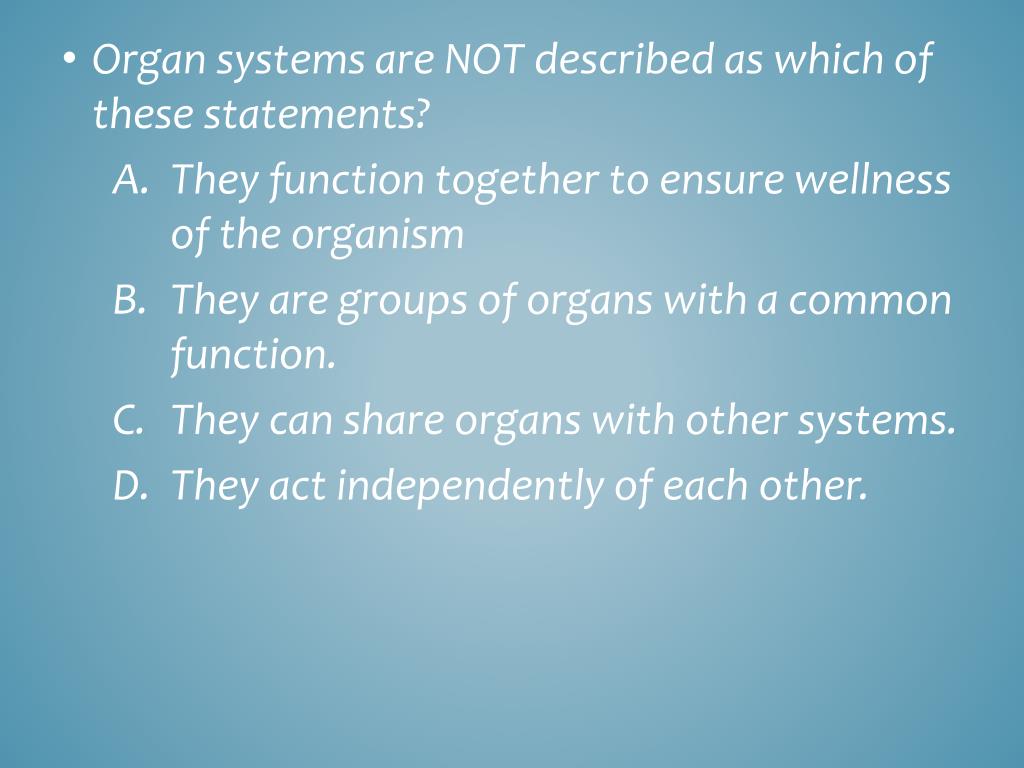 • Organ systems are NOT described as which of these statements?

A. They function together to ensure wellness of the organism

B. They are groups of organs with a common function.

C. They can share organs with other systems.

D. They act independently of each other.